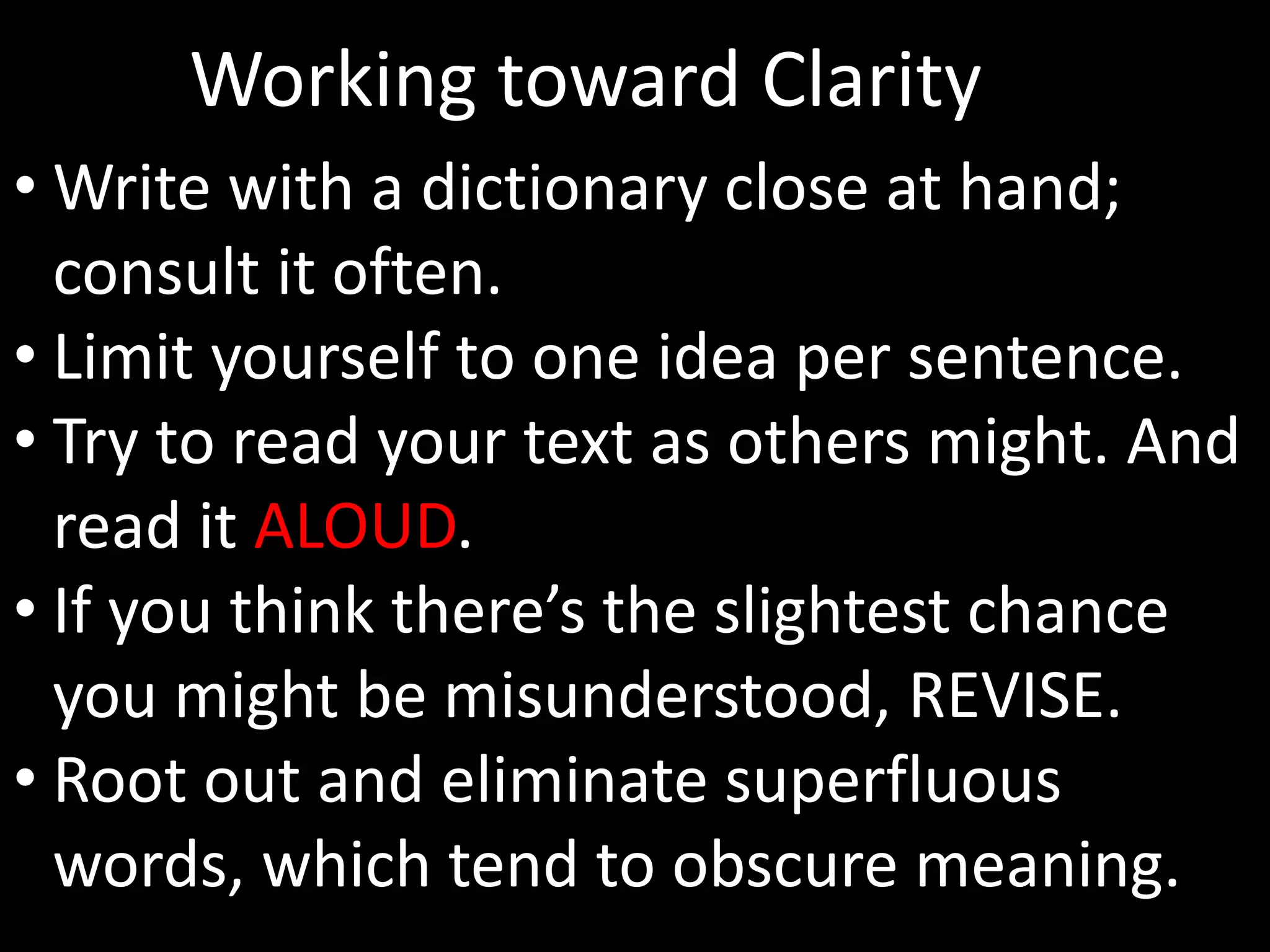 Working toward Clarity

• Write with a dictionary close at hand; consult it often.
• Limit yourself to one idea per sentence.
• Try to read your text as others might. And read it ALOUD.
• If you think there’s the slightest chance you might be misunderstood, REVISE.
• Root out and eliminate superfluous words, which tend to obscure meaning.